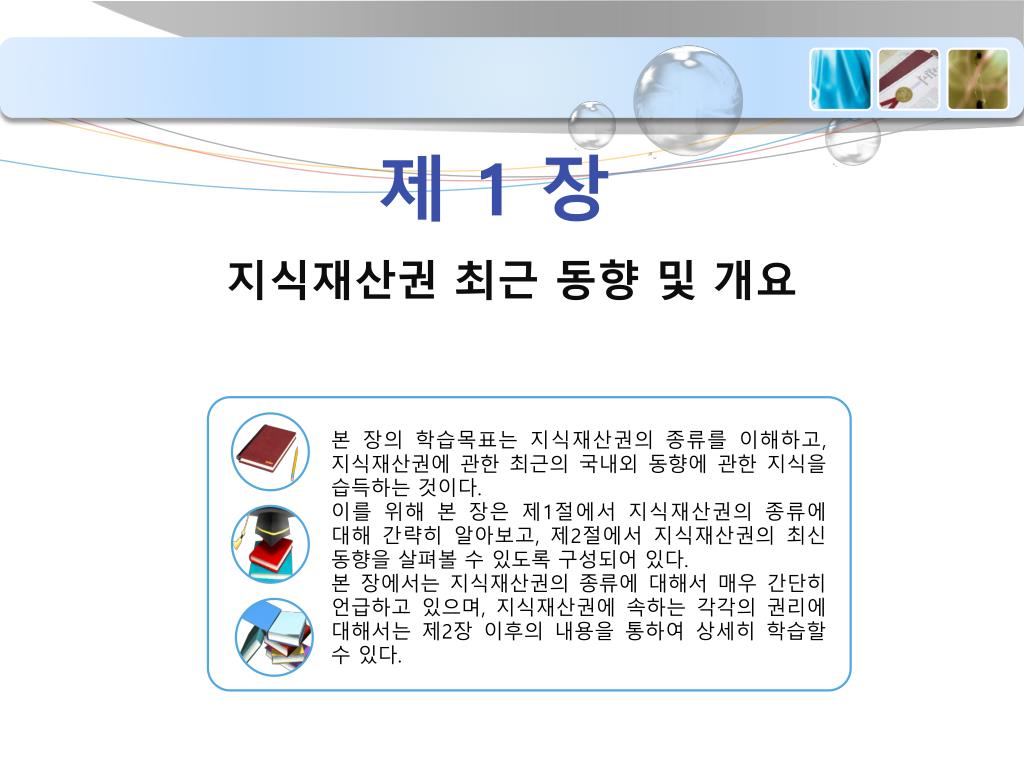 제 1 장

지식재산권 최근 동향 및 개요

본 장의 학습목표는 지식재산권의 종류를 이해하고, 지식재산권에 관한 최근의 국내외 동향에 관한 지식을 습득하는 것이다.
이를 위해 본 장은 제1절에서 지식재산권의 종류에 대해 간략히 알아보고, 제2절에서 지식재산권의 최신 동향을 살펴볼 수 있도록 구성되어 있다.
본 장에서는 지식재산권의 종류에 대해서 매우 간단히 언급하고 있으며, 지식재산권에 속하는 각각의 권리에 대해서는 제2장 이후의 내용을 통하여 상세히 학습할 수 있다.